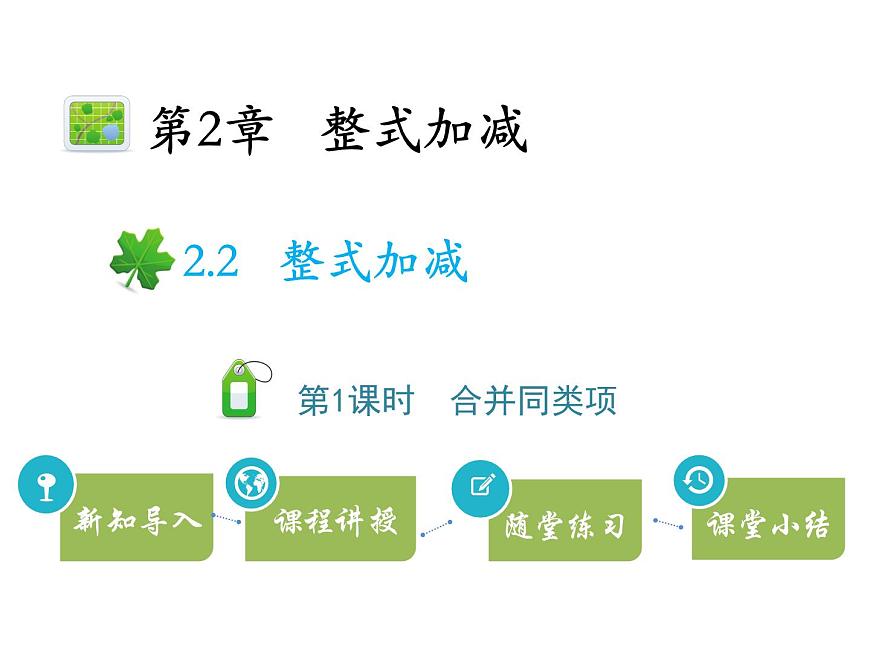 第2章 整式加减

2.2 整式加减

第1课时 合并同类项

新知导入

课程讲授

随堂练习

课堂小结